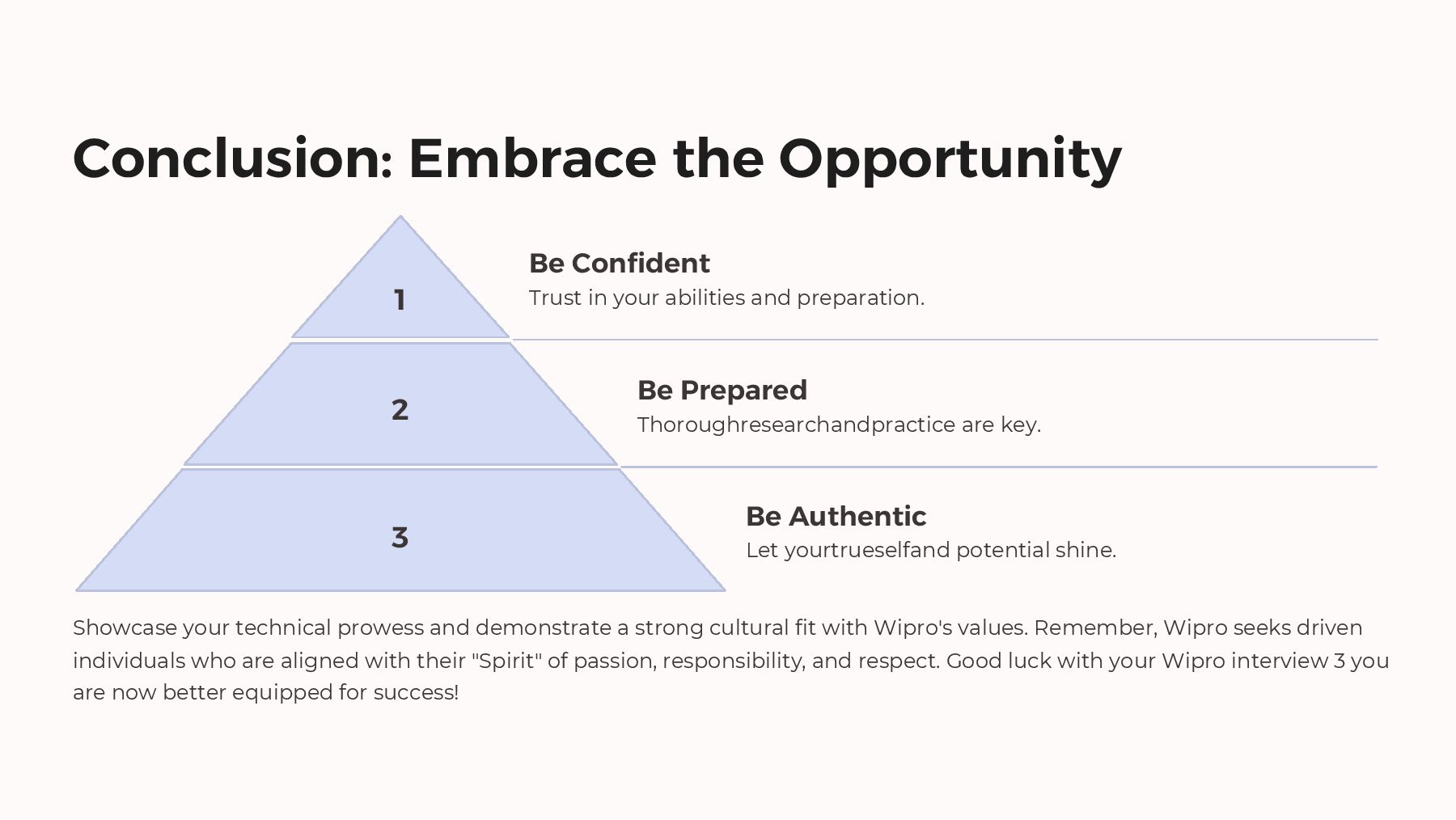 Conclusion: Embrace the Opportunity

1

Be Confident
Trust in your abilities and preparation.

2

Be Prepared
Thoroughresearchandpractice are key.

3

Be Authentic
Let yourtrueselfand potential shine.

Showcase your technical prowess and demonstrate a strong cultural fit with Wipro's values. Remember, Wipro seeks driven individuals who are aligned with their "Spirit" of passion, responsibility, and respect. Good luck with your Wipro interview 3 you are now better equipped for success!